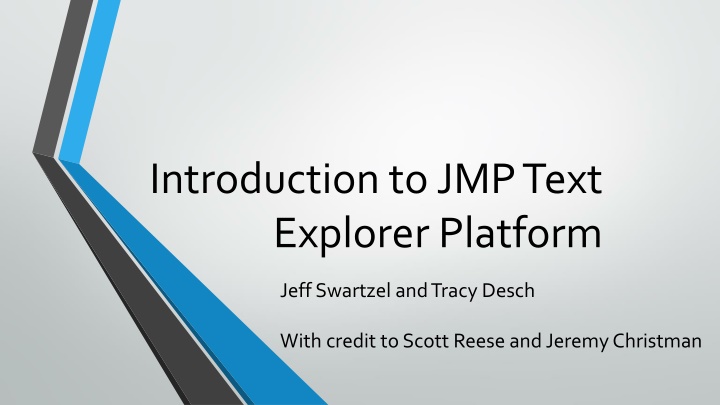 Introduction to JMP Text Explorer Platform

Jeff Swartzel and Tracy Desch

With credit to Scott Reese and Jeremy Christman